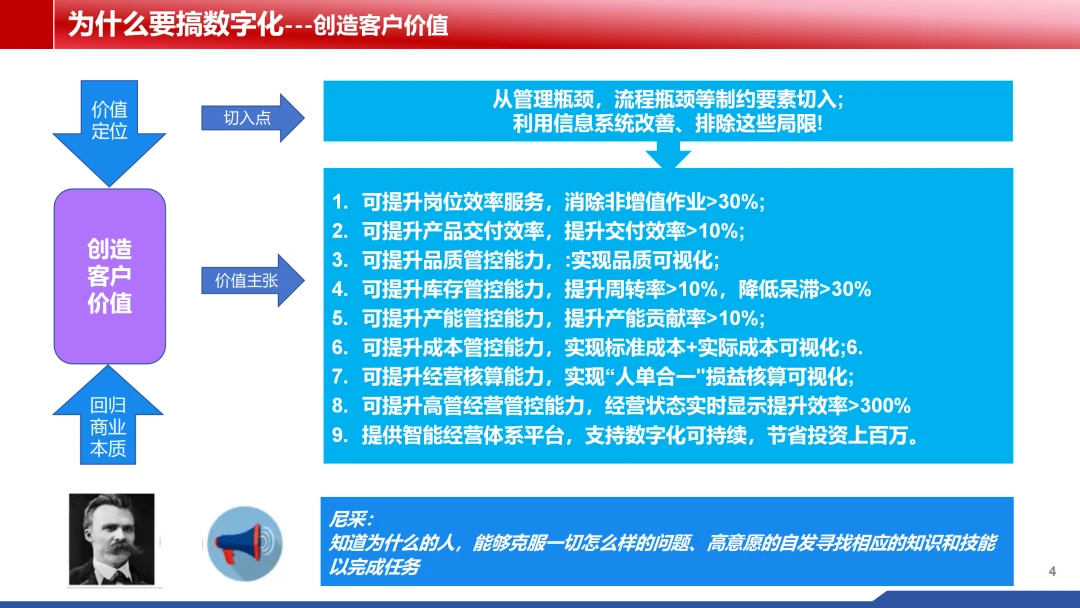 为什么要搞数字化---创造客户价值

价值定位

切入点

从管理瓶颈，流程瓶颈等制约要素切入；
利用信息系统改善、排除这些局限!

创造客户价值

价值主张

1. 可提升岗位效率服务，消除非增值作业>30%;
2. 可提升产品交付效率，提升交付效率>10%;
3. 可提升品质管控能力，:实现品质可视化;
4. 可提升库存管控能力，提升周转率>10%，降低呆滞>30%
5. 可提升产能管控能力，提升产能贡献率>10%;
6. 可提升成本管控能力，实现标准成本+实际成本可视化;6.
7. 可提升经营核算能力，实现“人单合一"损益核算可视化;
8. 可提升高管经营管控能力，经营状态实时显示提升效率>300%
9. 提供智能经营体系平台，支持数字化可持续，节省投资上百万。

回归商业本质

尼采:
知道为什么的人，能够克服一切怎么样的问题、高意愿的自发寻找相应的知识和技能以完成任务

4